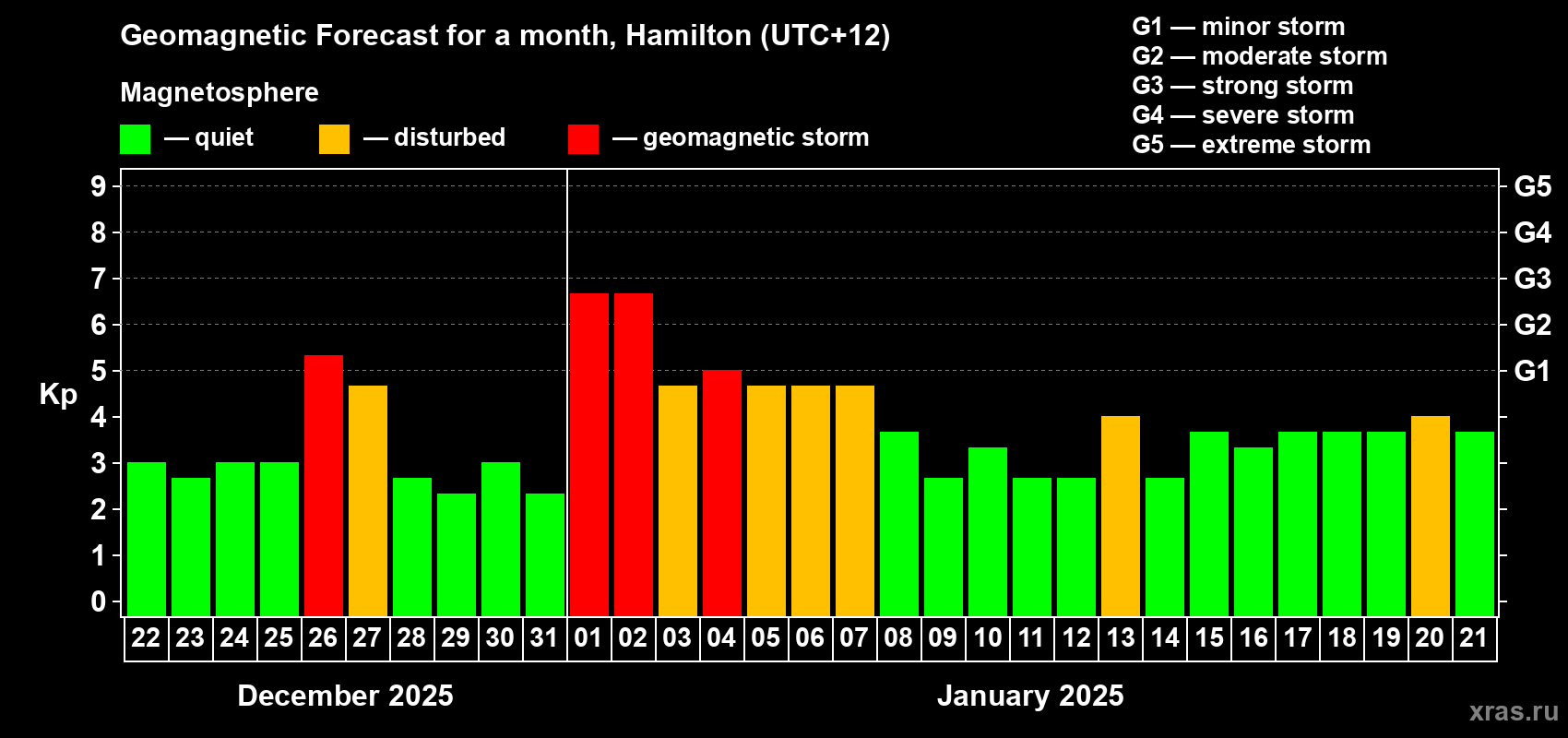 Geomagnetic Forecast for a month, Hamilton (UTC+12)

Magnetosphere

— quiet — disturbed — geomagnetic storm

G1 — minor storm
G2 — moderate storm
G3 — strong storm
G4 — severe storm
G5 — extreme storm

Kp

9
8
7
6
5
4
3
2
1
0

G5
G4
G3
G2
G1

22 23 24 25 26 27 28 29 30 31 01 02 03 04 05 06 07 08 09 10 11 12 13 14 15 16 17 18 19 20 21

December 2025

January 2025

xras.ru